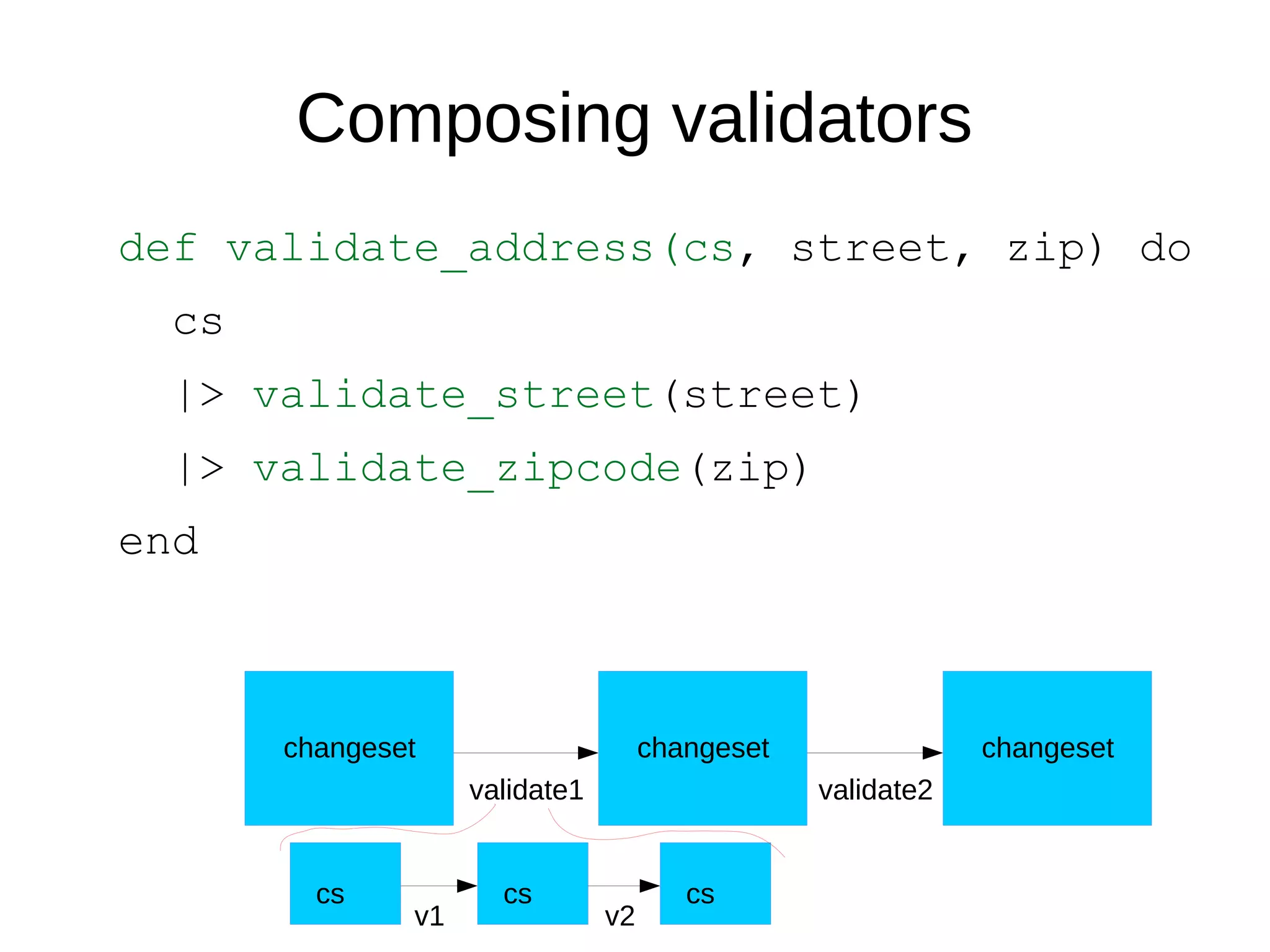 Composing validators

def validate_address(cs, street, zip) do
  cs
  |> validate_street(street)
  |> validate_zipcode(zip)
end

changeset

validate1

changeset

validate2

changeset

cs

v1

cs

v2

cs